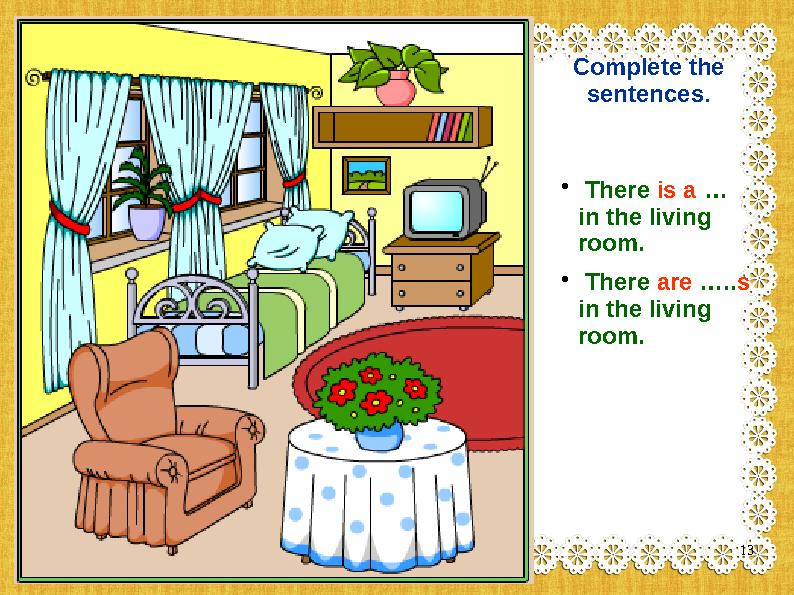 Complete the sentences.

• There is a … in the living room.

• There are …..s in the living room.

13